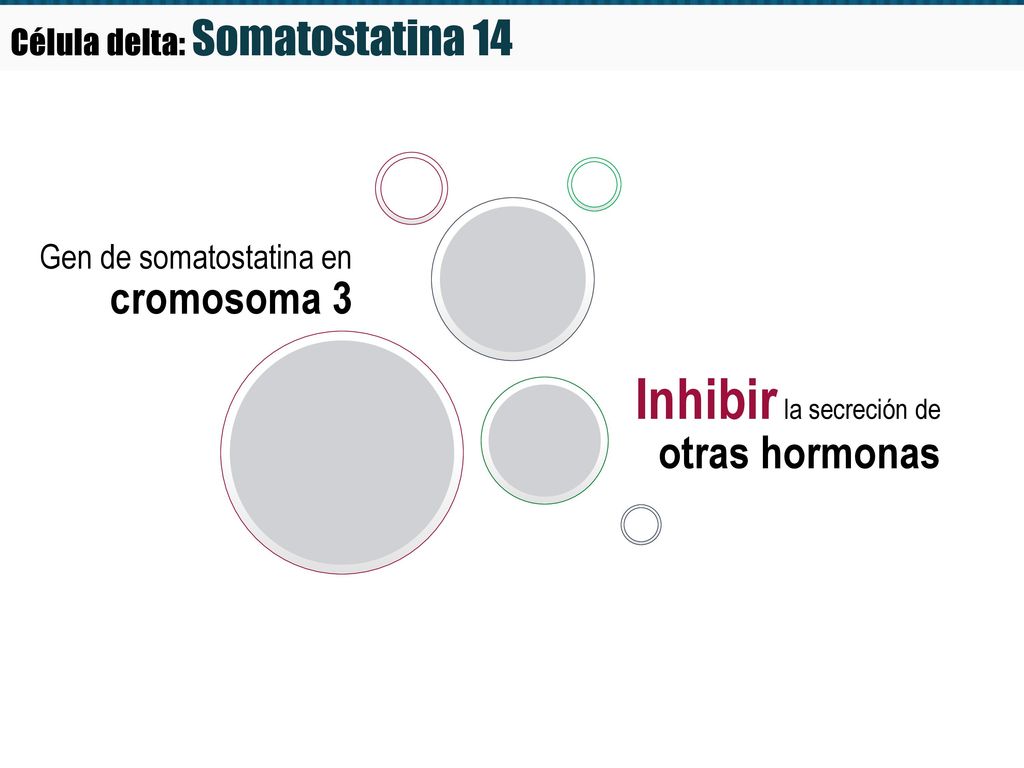 Célula delta: Somatostatina 14

Gen de somatostatina en cromosoma 3

Inhibir la secreción de otras hormonas